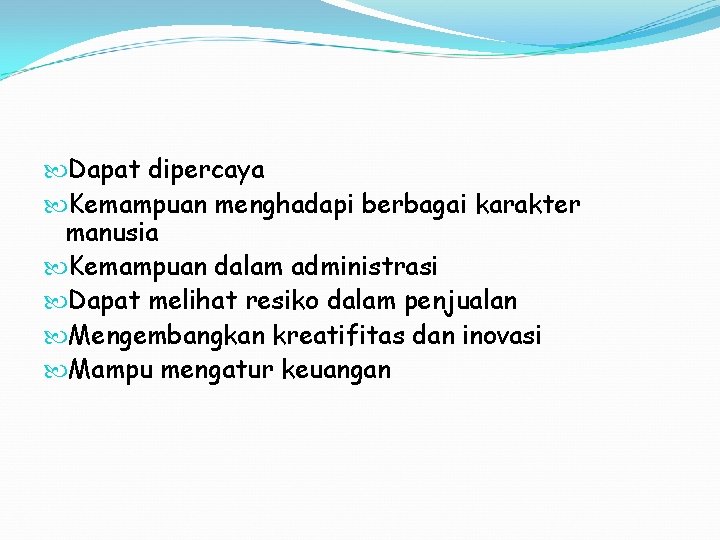 Dapat dipercaya
Kemampuan menghadapi berbagai karakter manusia
Kemampuan dalam administrasi
Dapat melihat resiko dalam penjualan
Mengembangkan kreatifitas dan inovasi
Mampu mengatur keuangan